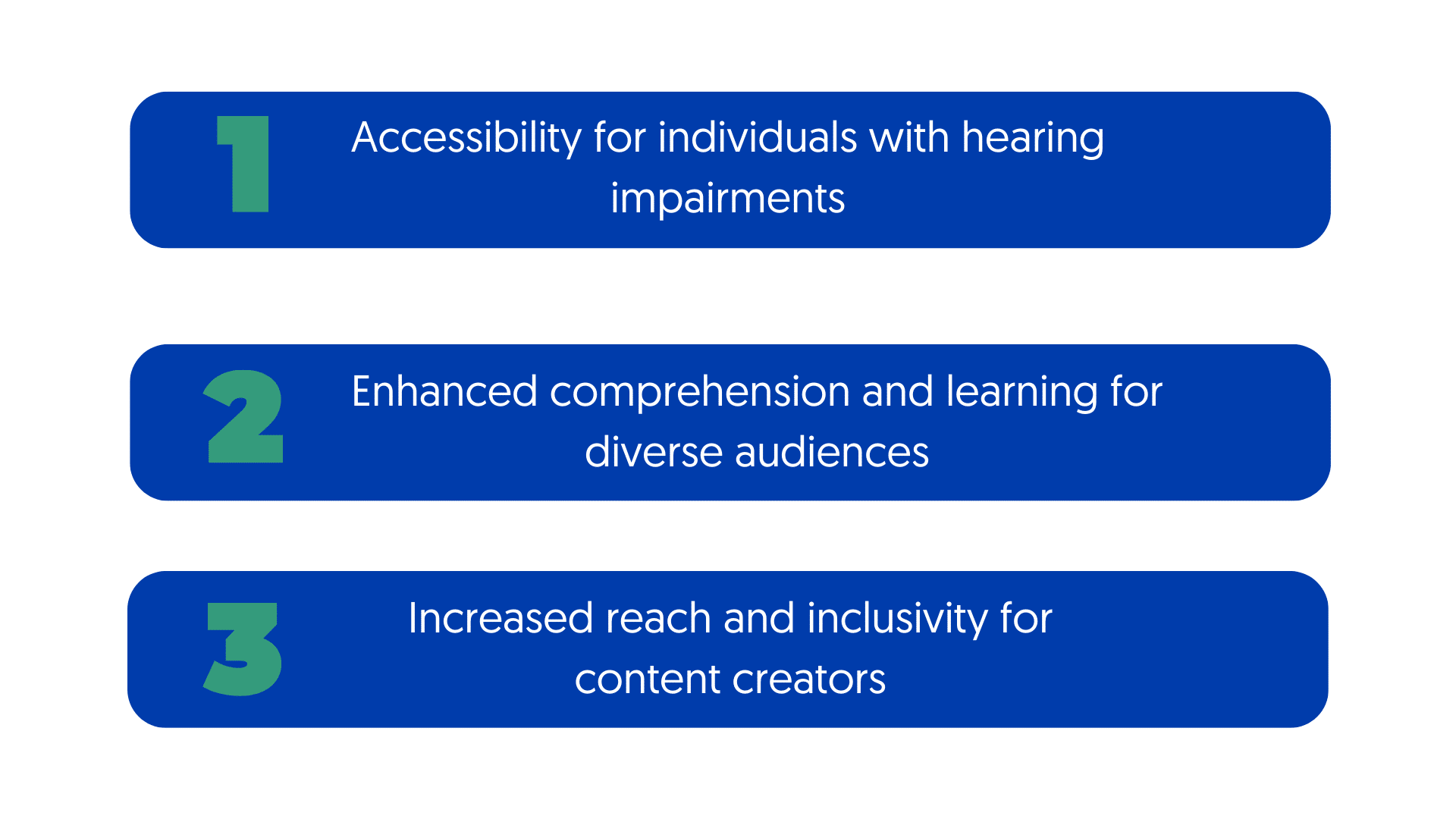 1 Accessibility for individuals with hearing impairments

2 Enhanced comprehension and learning for diverse audiences

3 Increased reach and inclusivity for content creators